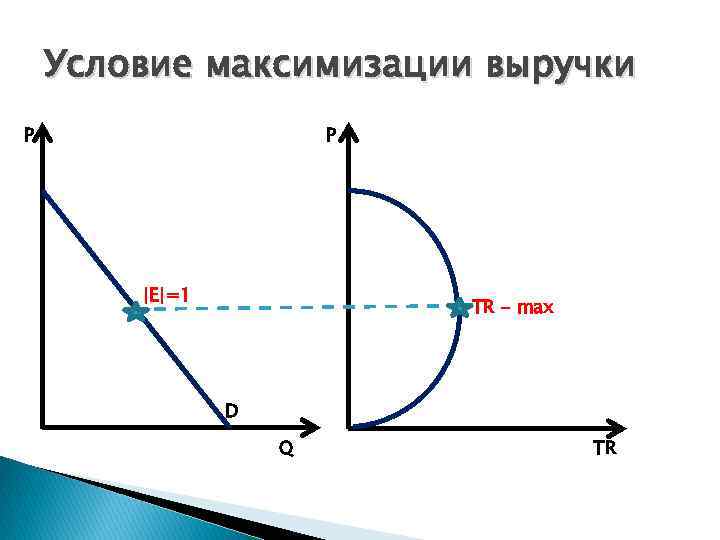 Условие максимизации выручки

P

|E|=1

D

Q

P

TR – max

TR